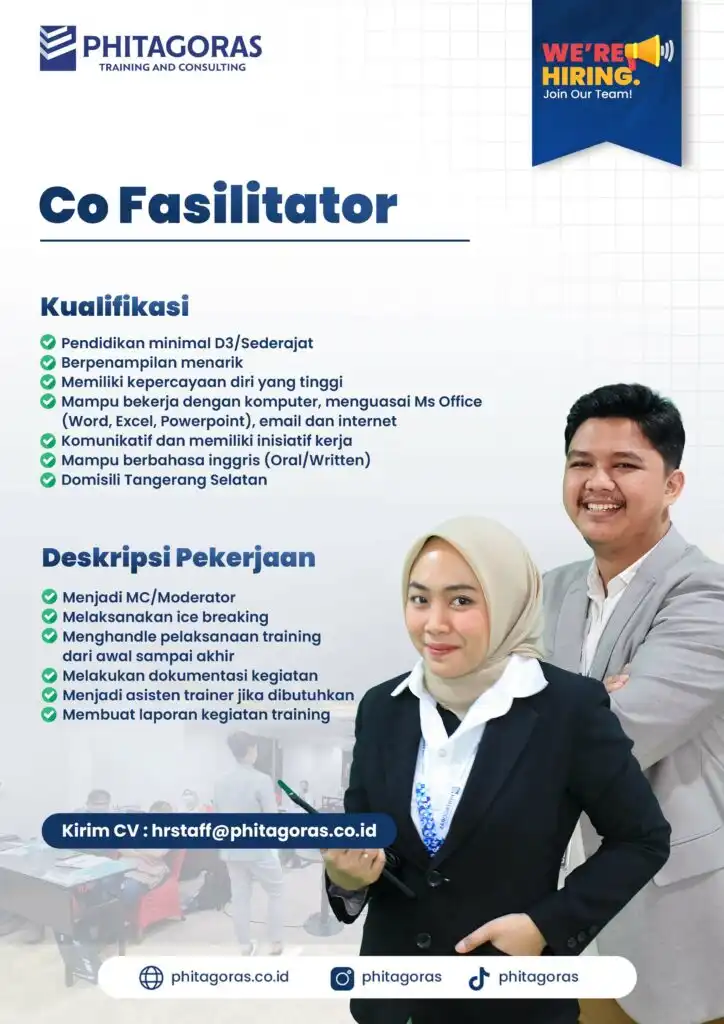 PHITAGORAS
TRAINING AND CONSULTING

WE'RE HIRING.
Join Our Team!

Co Fasilitator

Kualifikasi

Pendidikan minimal D3/Sederajat
Berpenampilan menarik
Memiliki kepercayaan diri yang tinggi
Mampu bekerja dengan komputer, menguasai Ms Office (Word, Excel, Powerpoint), email dan internet
Komunikatif dan memiliki inisiatif kerja
Mampu berbahasa inggris (Oral/Written)
Domisili Tangerang Selatan

Deskripsi Pekerjaan

Menjadi MC/Moderator
Melaksanakan ice breaking
Menghandle pelaksanaan training dari awal sampai akhir
Melakukan dokumentasi kegiatan
Menjadi asisten trainer jika dibutuhkan
Membuat laporan kegiatan training

Kirim CV : hrstaff@phitagoras.co.id

phitagoras.co.id
phitagoras
phitagoras